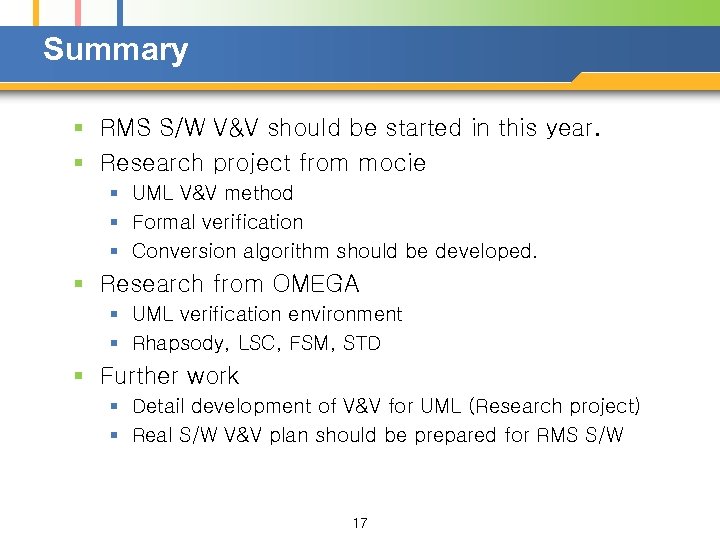 Summary

- RMS S/W V&V should be started in this year.
- Research project from mocie
  - UML V&V method
  - Formal verification
  - Conversion algorithm should be developed.
- Research from OMEGA
  - UML verification environment
  - Rhapsody, LSC, FSM, STD
- Further work
  - Detail development of V&V for UML (Research project)
  - Real S/W V&V plan should be prepared for RMS S/W

17